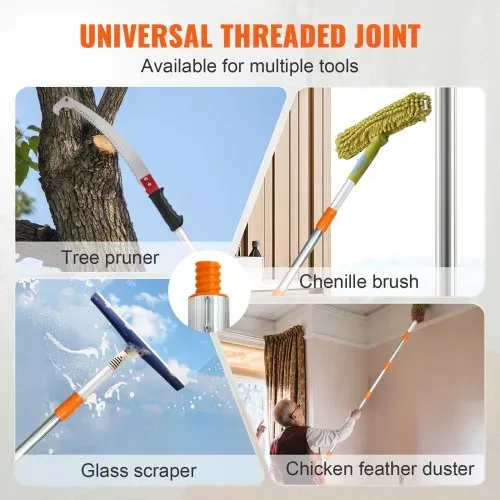 UNIVERSAL THREADED JOINT
Available for multiple tools

Tree pruner

Chenille brush

Glass scraper

Chicken feather duster